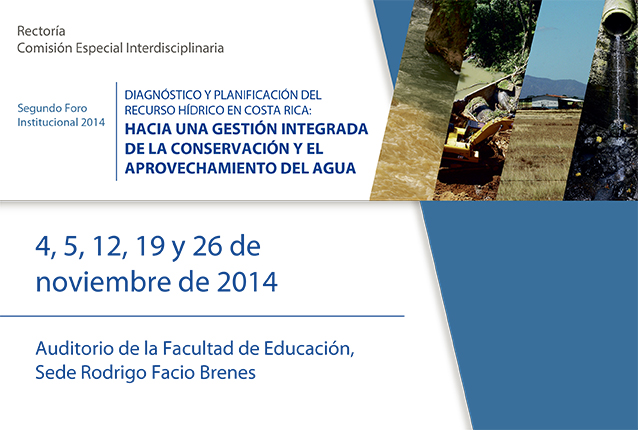 Rectoría
Comisión Especial Interdisciplinaria

Segundo Foro
Institucional 2014

DIAGNÓSTICO Y PLANIFICACIÓN DEL RECURSO HÍDRICO EN COSTA RICA:
HACIA UNA GESTIÓN INTEGRADA DE LA CONSERVACIÓN Y EL APROVECHAMIENTO DEL AGUA

4, 5, 12, 19 y 26 de noviembre de 2014

Auditorio de la Facultad de Educación,
Sede Rodrigo Facio Brenes